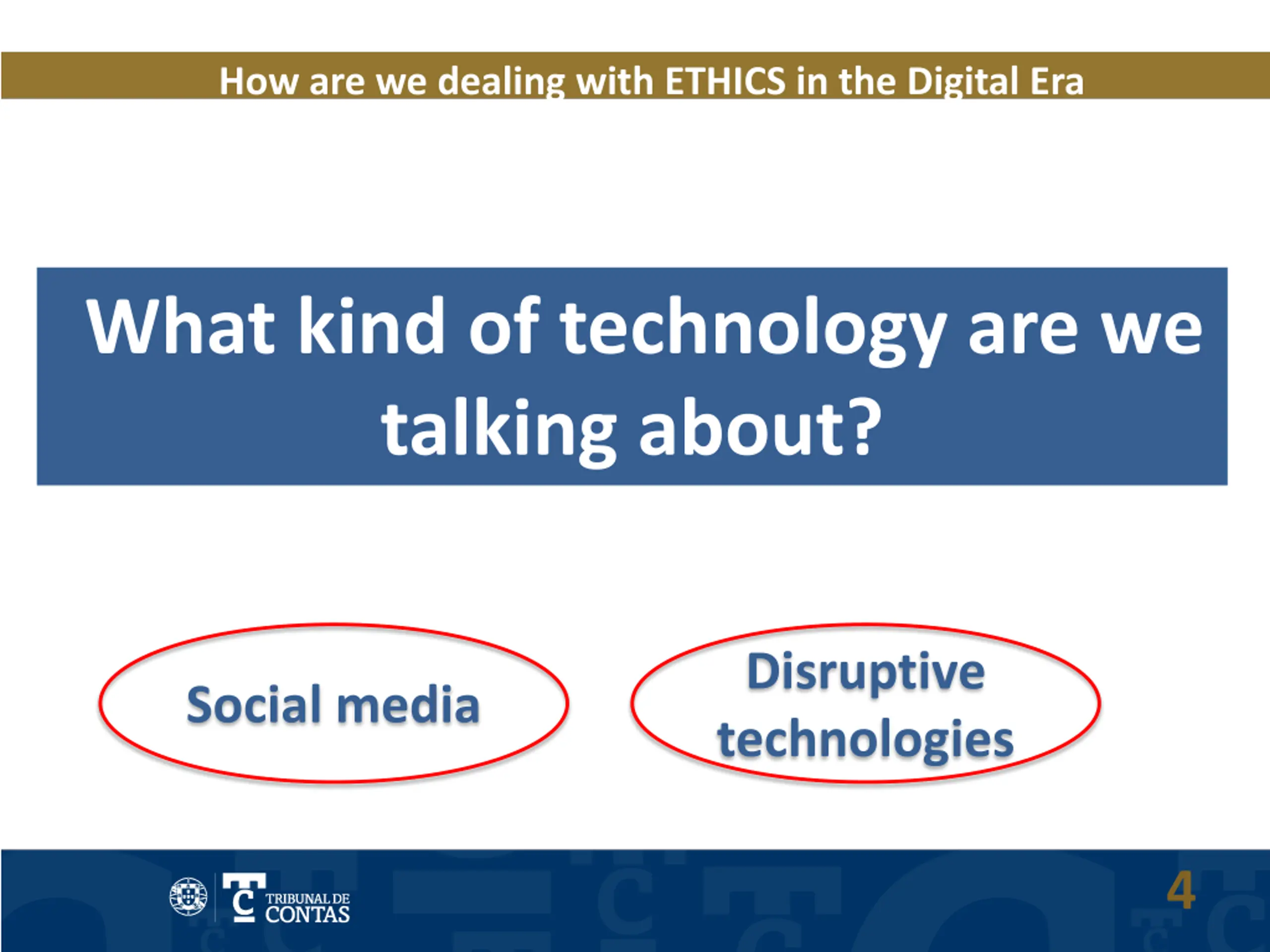 How are we dealing with ETHICS in the Digital Era

What kind of technology are we talking about?

Social media

Disruptive technologies

TC TRIBUNAL DE CONTAS

4